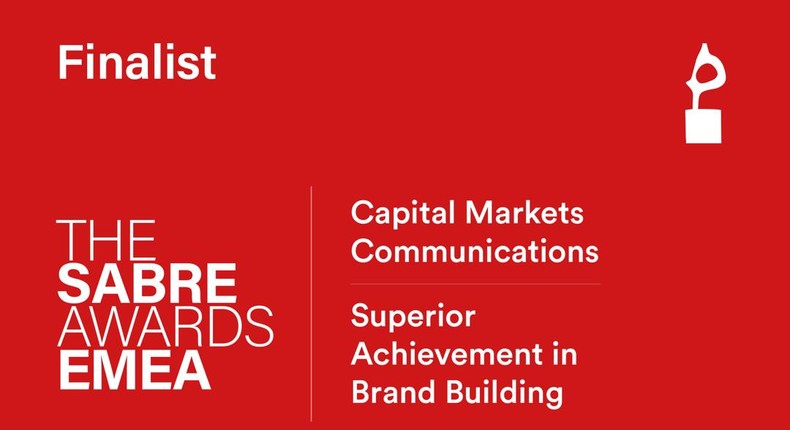 Finalist

THE
SABRE
AWARDS
EMEA

Capital Markets Communications

Superior Achievement in Brand Building